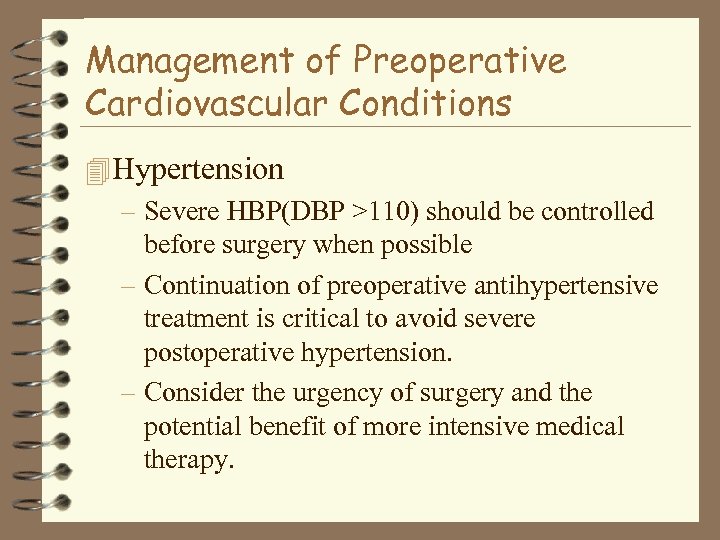 Management of Preoperative Cardiovascular Conditions

Hypertension

– Severe HBP(DBP >110) should be controlled before surgery when possible

– Continuation of preoperative antihypertensive treatment is critical to avoid severe postoperative hypertension.

– Consider the urgency of surgery and the potential benefit of more intensive medical therapy.